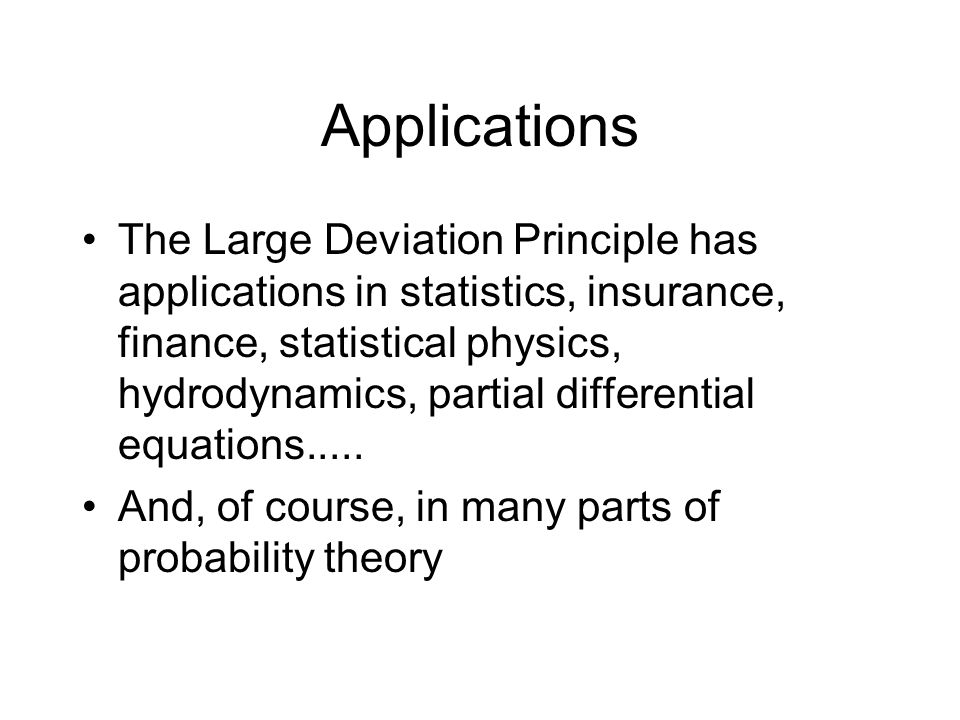 Applications

• The Large Deviation Principle has applications in statistics, insurance, finance, statistical physics, hydrodynamics, partial differential equations.....

• And, of course, in many parts of probability theory